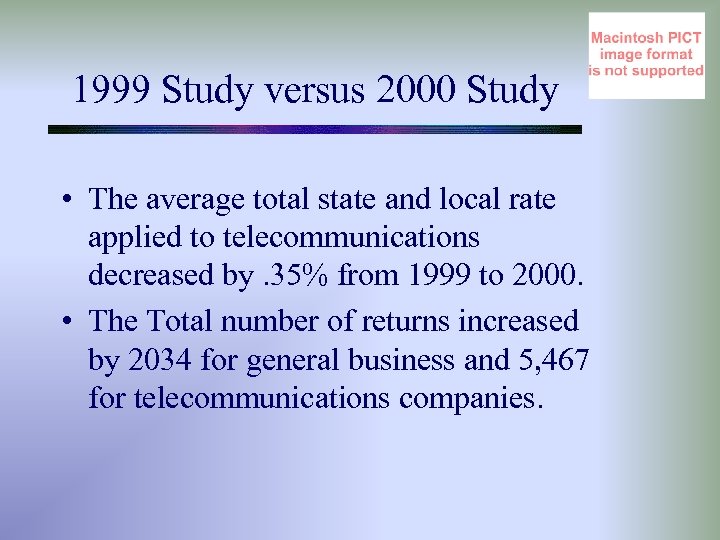 Macintosh PICT image format is not supported

1999 Study versus 2000 Study

• The average total state and local rate applied to telecommunications decreased by .35% from 1999 to 2000.

• The Total number of returns increased by 2034 for general business and 5,467 for telecommunications companies.